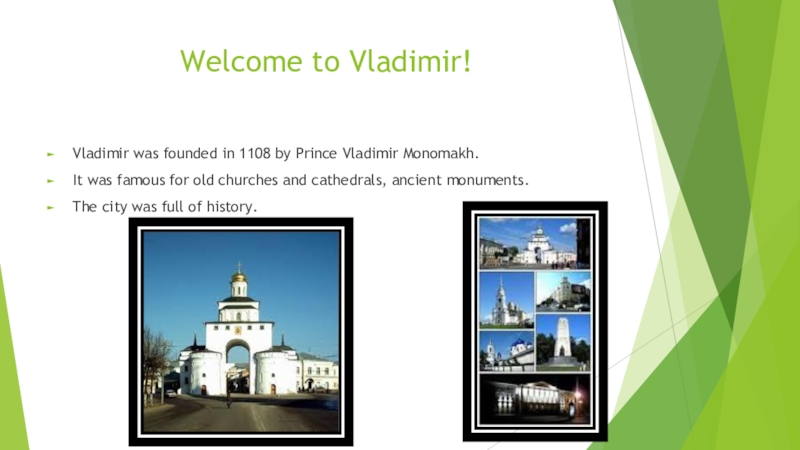 Welcome to Vladimir!

► Vladimir was founded in 1108 by Prince Vladimir Monomakh.

► It was famous for old churches and cathedrals, ancient monuments.

► The city was full of history.